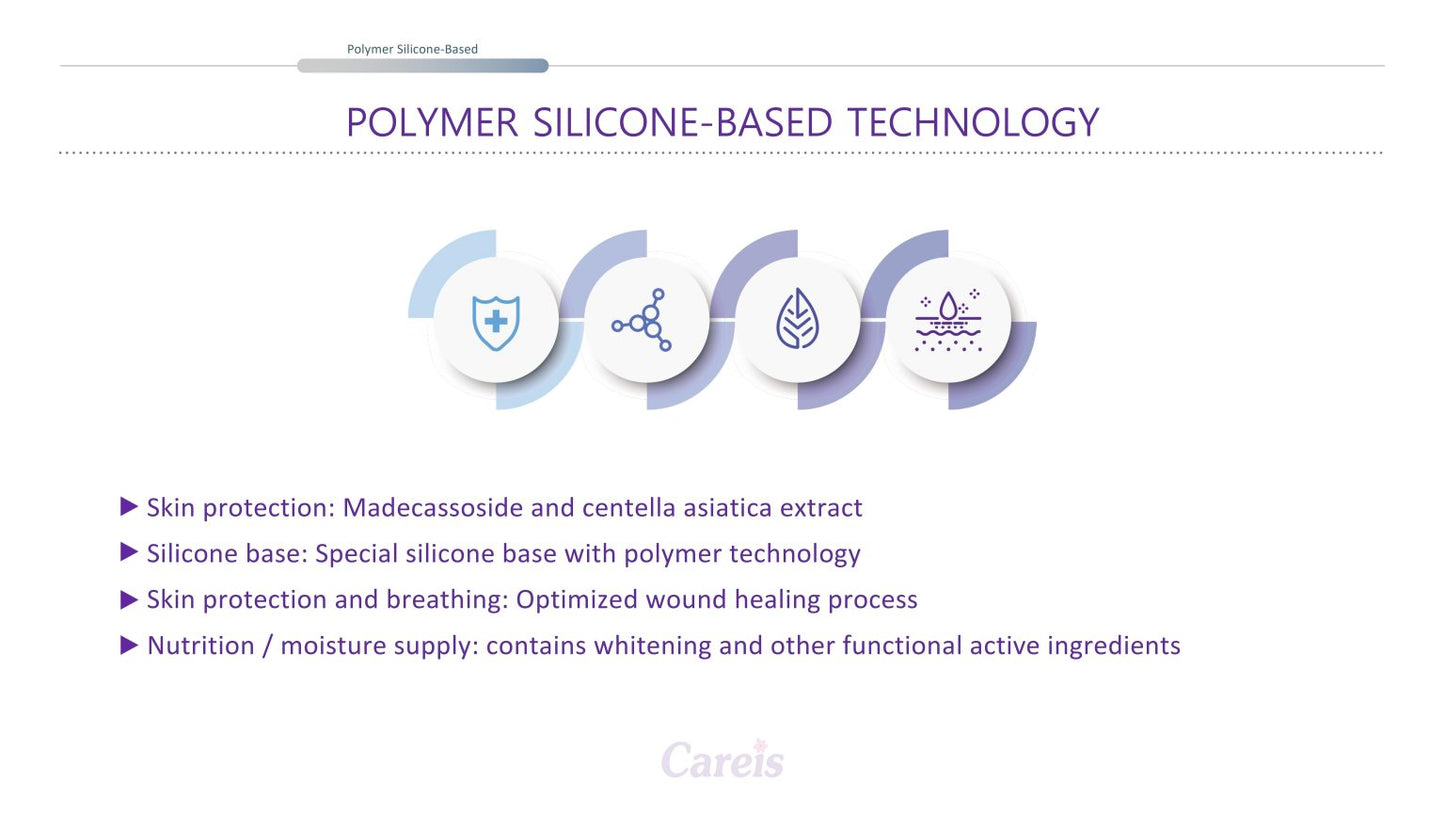 Polymer Silicone-Based

POLYMER SILICONE-BASED TECHNOLOGY

▶ Skin protection: Madecassoside and centella asiatica extract

▶ Silicone base: Special silicone base with polymer technology

▶ Skin protection and breathing: Optimized wound healing process

▶ Nutrition / moisture supply: contains whitening and other functional active ingredients

Careis